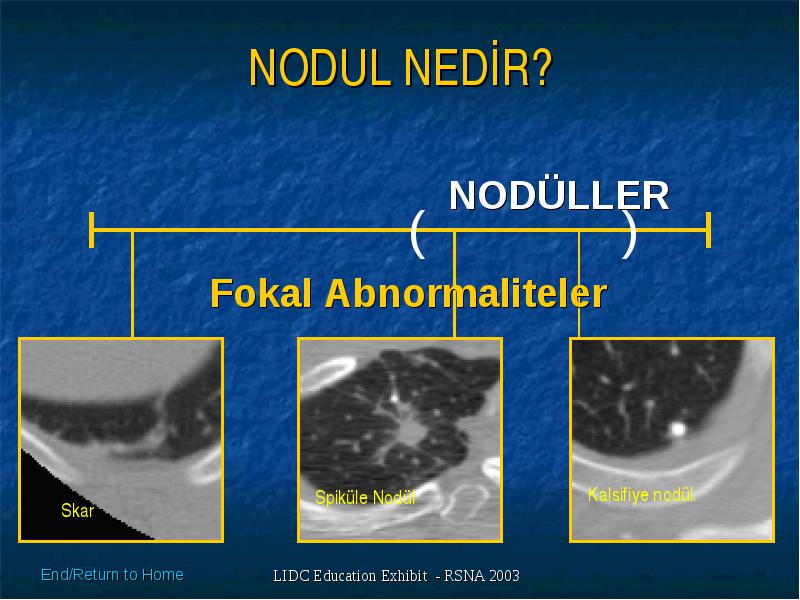 NODUL NEDİR?

NODÜLLER

( )

Fokal Abnormaliteler

Skar

Spiküle Nodül

Kalsifiye nodül

End/Return to Home

LIDC Education Exhibit - RSNA 2003